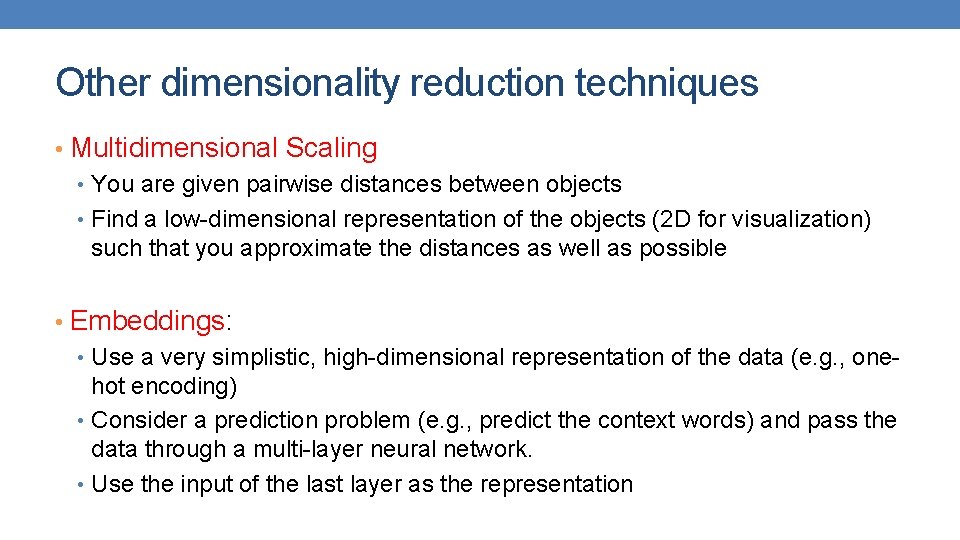 Other dimensionality reduction techniques

• Multidimensional Scaling
• You are given pairwise distances between objects
• Find a low-dimensional representation of the objects (2D for visualization) such that you approximate the distances as well as possible

• Embeddings:
• Use a very simplistic, high-dimensional representation of the data (e.g., one-hot encoding)
• Consider a prediction problem (e.g., predict the context words) and pass the data through a multi-layer neural network.
• Use the input of the last layer as the representation